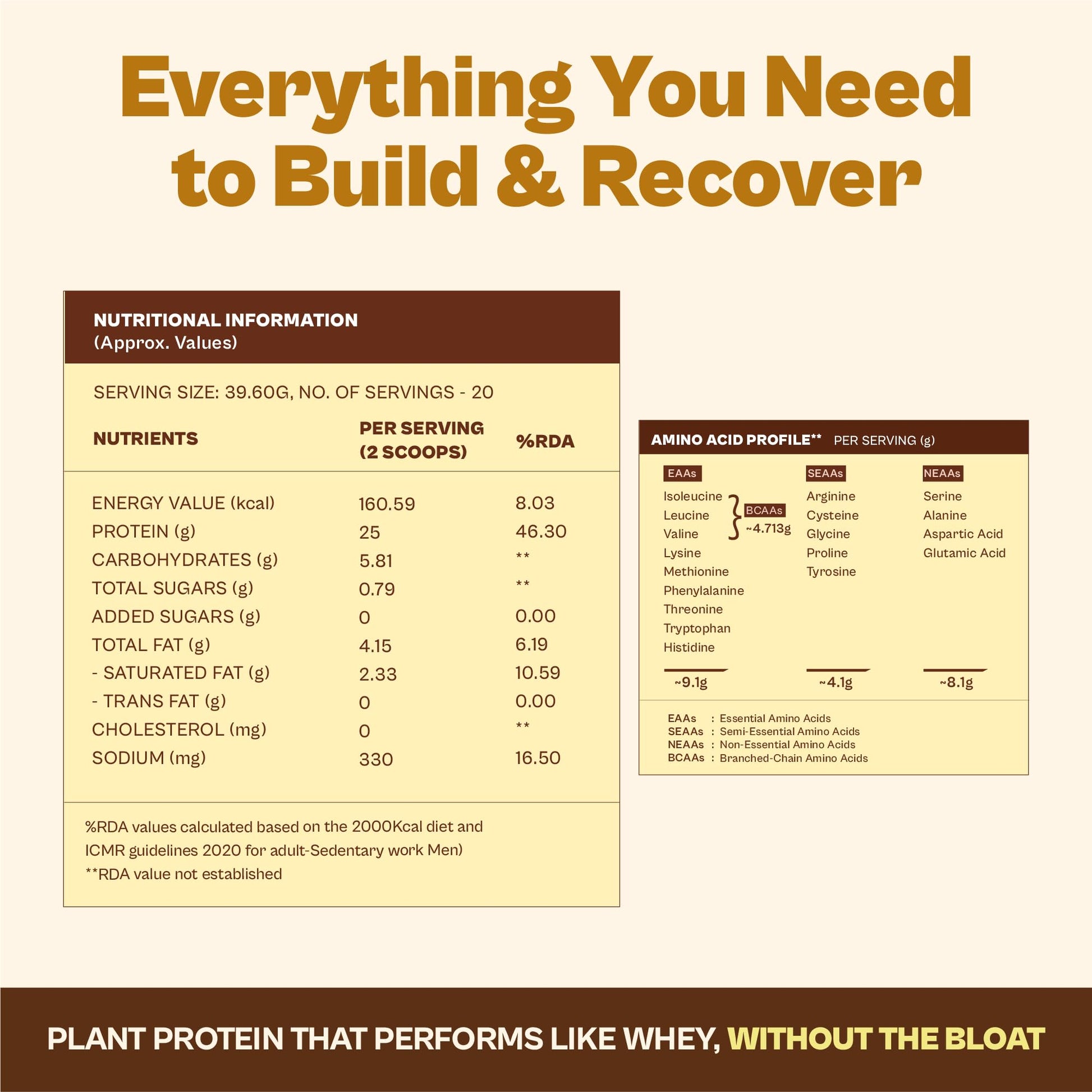 Everything You Need to Build & Recover

NUTRITIONAL INFORMATION
(Approx. Values)

SERVING SIZE: 39.60G, NO. OF SERVINGS - 20

| NUTRIENTS | PER SERVING (2 SCOOPS) | %RDA |
|---|---|---|
| ENERGY VALUE (kcal) | 160.59 | 8.03 |
| PROTEIN (g) | 25 | 46.30 |
| CARBOHYDRATES (g) | 5.81 | ** |
| TOTAL SUGARS (g) | 0.79 | ** |
| ADDED SUGARS (g) | 0 | 0.00 |
| TOTAL FAT (g) | 4.15 | 6.19 |
| - SATURATED FAT (g) | 2.33 | 10.59 |
| - TRANS FAT (g) | 0 | 0.00 |
| CHOLESTEROL (mg) | 0 | ** |
| SODIUM (mg) | 330 | 16.50 |

%RDA values calculated based on the 2000Kcal diet and ICMR guidelines 2020 for adult-Sedentary work Men)
**RDA value not established

AMINO ACID PROFILE** PER SERVING (g)

EAAs
Isoleucine
Leucine
Valine
BCAAs ~4.713g
Lysine
Methionine
Phenylalanine
Threonine
Tryptophan
Histidine
~9.1g

SEAAs
Arginine
Cysteine
Glycine
Proline
Tyrosine
~4.1g

NEAAs
Serine
Alanine
Aspartic Acid
Glutamic Acid
~8.1g

EAAs : Essential Amino Acids
SEAAs : Semi-Essential Amino Acids
NEAAs : Non-Essential Amino Acids
BCAAs : Branched-Chain Amino Acids

PLANT PROTEIN THAT PERFORMS LIKE WHEY, WITHOUT THE BLOAT